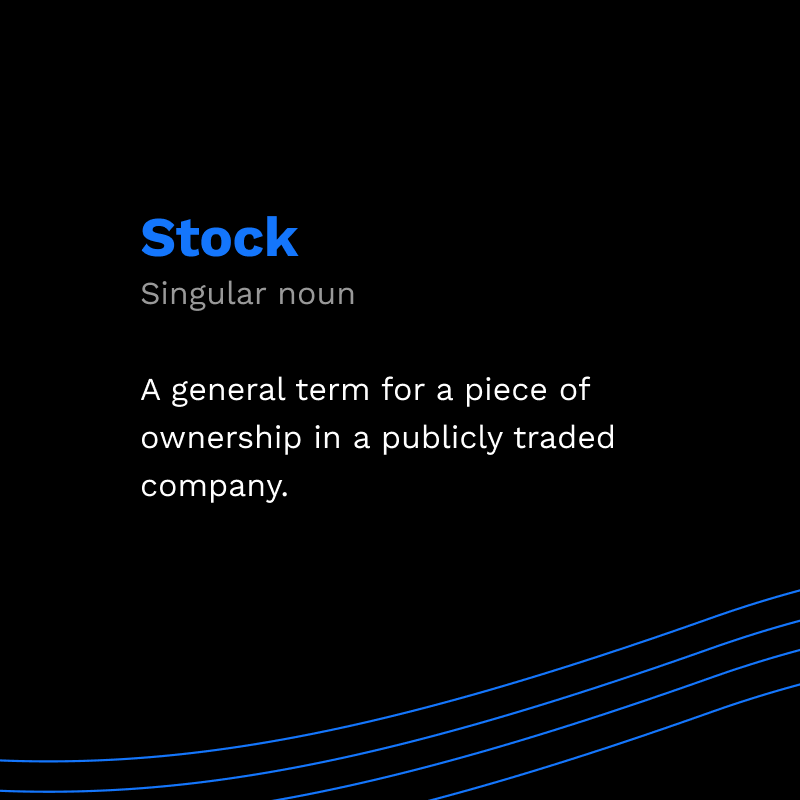 Stock
Singular noun

A general term for a piece of ownership in a publicly traded company.